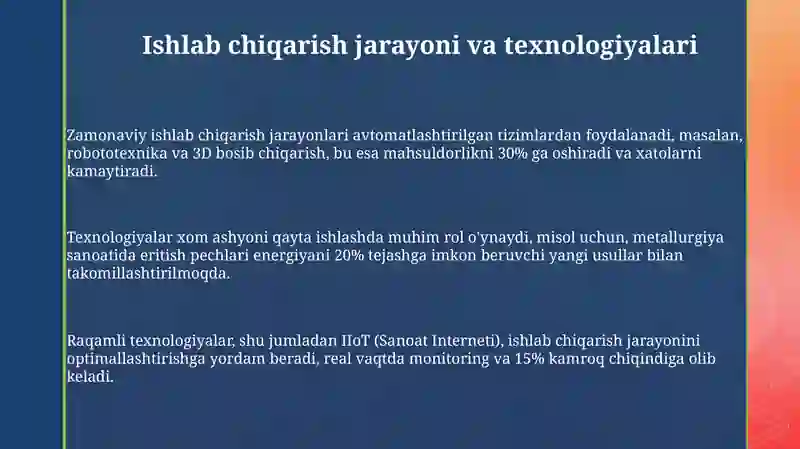 Ishlab chiqarish jarayoni va texnologiyalari

Zamonaviy ishlab chiqarish jarayonlari avtomatlashtirilgan tizimlardan foydalanadi, masalan, robototexnika va 3D bosib chiqarish, bu esa mahsuldorlikni 30% ga oshiradi va xatolarni kamaytiradi.

Texnologiyalar xom ashyoni qayta ishlashda muhim rol o'ynaydi, misol uchun, metallurgiya sanoatida eritish pechlari energiyani 20% tejashga imkon beruvchi yangi usullar bilan takomillashtirilmoqda.

Raqamli texnologiyalar, shu jumladan IIoT (Sanoat Interneti), ishlab chiqarish jarayonini optimallashtirishga yordam beradi, real vaqtda monitoring va 15% kamroq chiqindiga olib keladi.